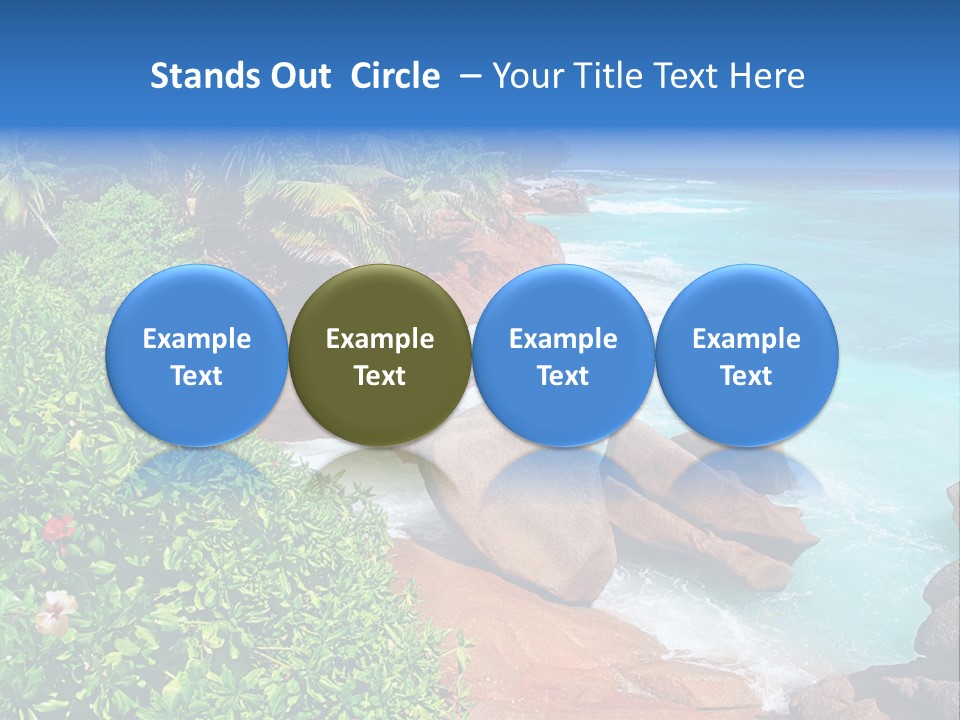 Stands Out Circle – Your Title Text Here

Example Text

Example Text

Example Text

Example Text